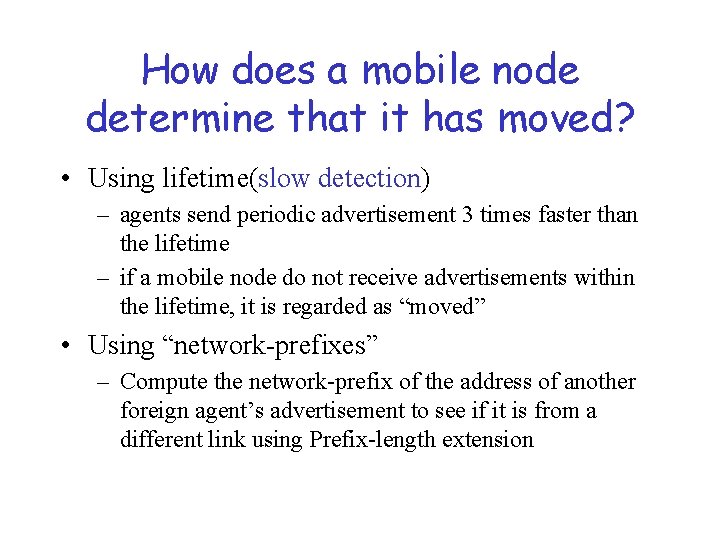 How does a mobile node determine that it has moved?

• Using lifetime(slow detection)
  – agents send periodic advertisement 3 times faster than the lifetime
  – if a mobile node do not receive advertisements within the lifetime, it is regarded as “moved”
• Using “network-prefixes”
  – Compute the network-prefix of the address of another foreign agent’s advertisement to see if it is from a different link using Prefix-length extension